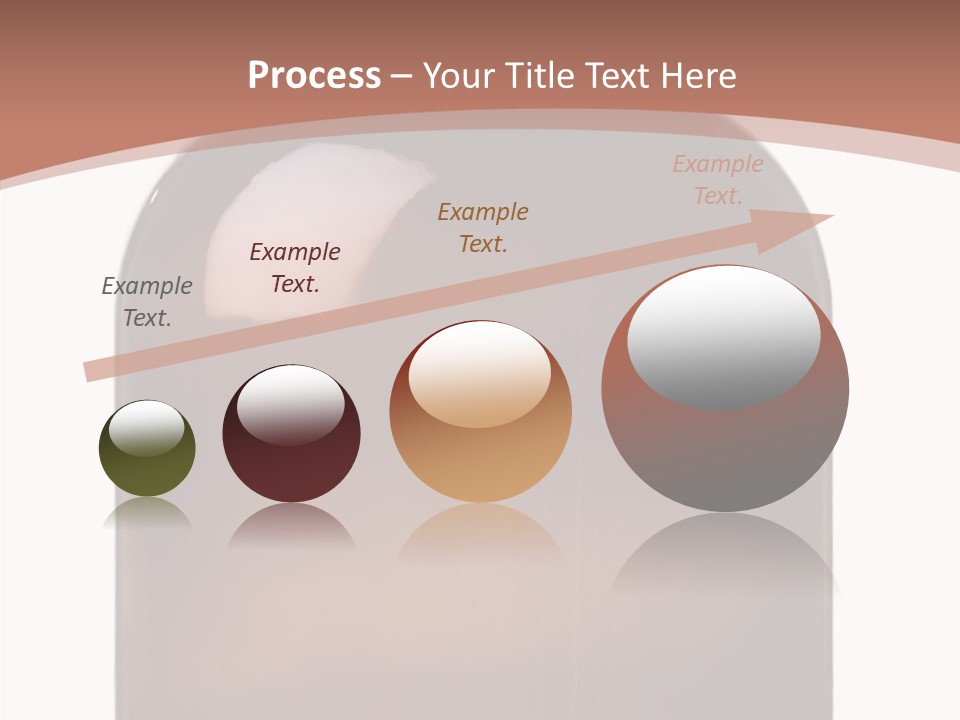 Process – Your Title Text Here

Example Text.

Example Text.

Example Text.

Example Text.